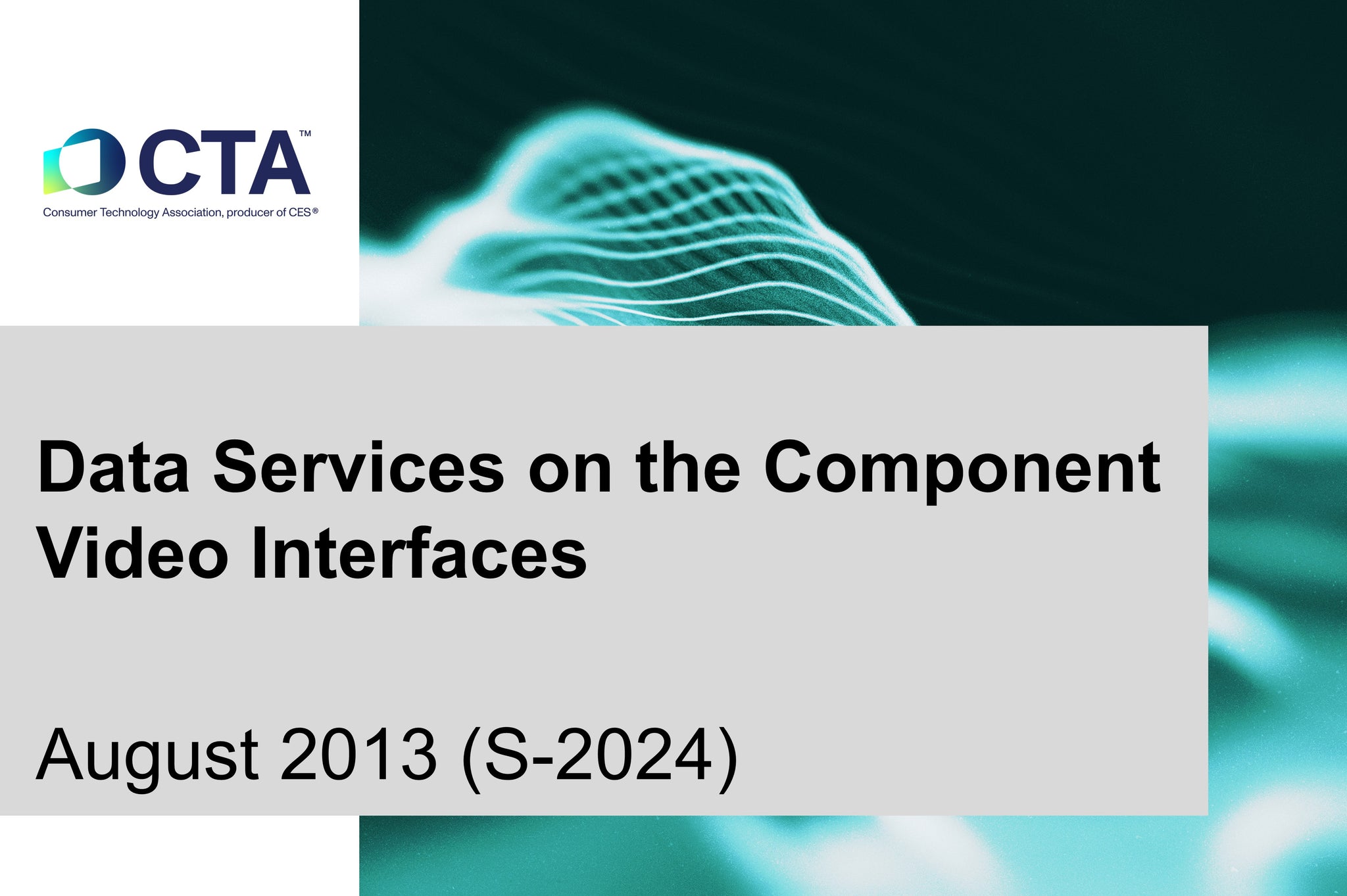 CTA™
Consumer Technology Association, producer of CES®

Data Services on the Component Video Interfaces

August 2013 (S-2024)